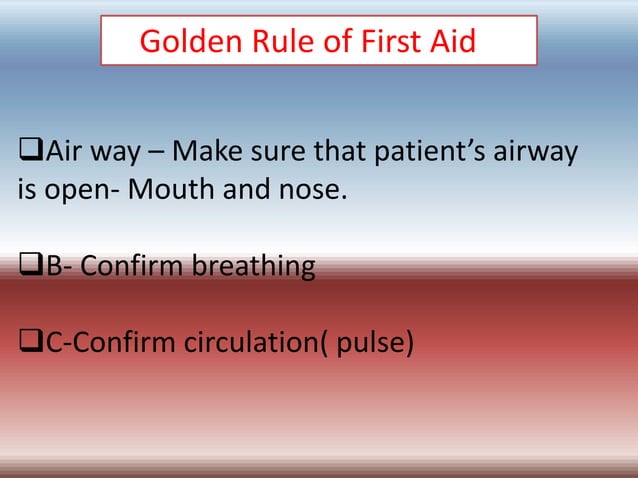 Golden Rule of First Aid

❑Air way – Make sure that patient's airway is open- Mouth and nose.

❑B- Confirm breathing

❑C-Confirm circulation( pulse)